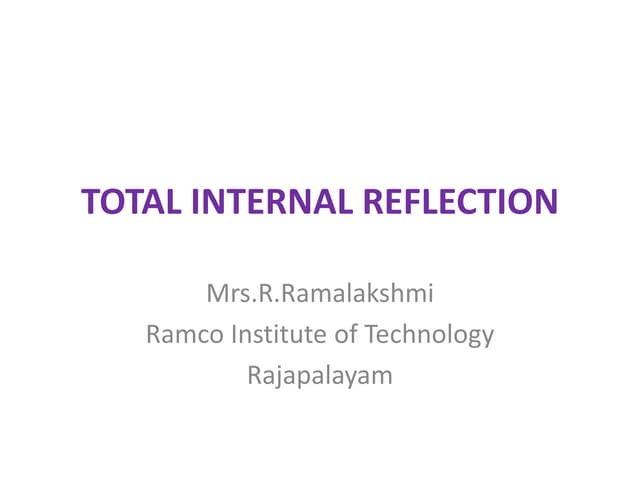 TOTAL INTERNAL REFLECTION

Mrs.R.Ramalakshmi
Ramco Institute of Technology
Rajapalayam